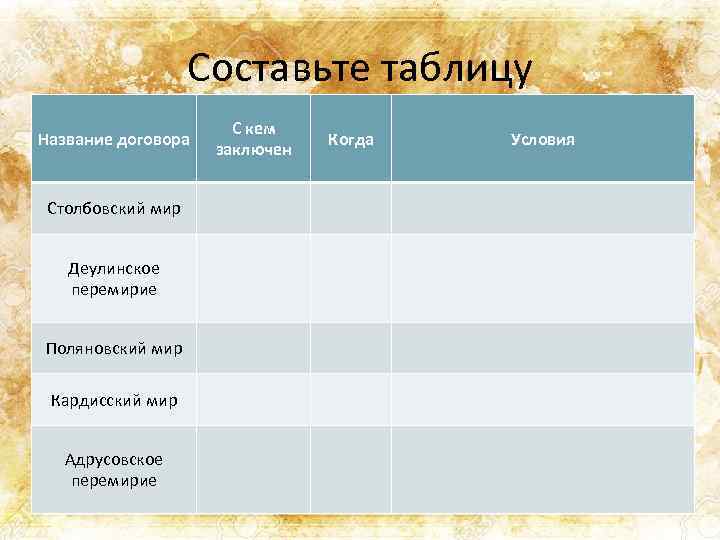 Составьте таблицу

| Название договора | С кем заключен | Когда | Условия |
|---|---|---|---|
| Столбовский мир | | | |
| Деулинское перемирие | | | |
| Поляновский мир | | | |
| Кардисский мир | | | |
| Адрусовское перемирие | | | |